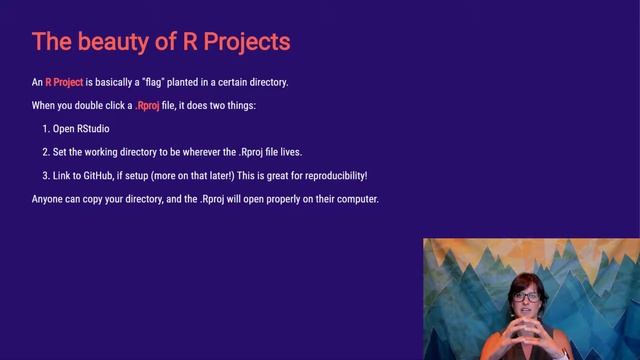 The beauty of R Projects

An R Project is basically a "flag" planted in a certain directory.

When you double click a .Rproj file, it does two things:

1. Open RStudio

2. Set the working directory to be wherever the .Rproj file lives.

3. Link to GitHub, if setup (more on that later!) This is great for reproducibility!

Anyone can copy your directory, and the .Rproj will open properly on their computer.